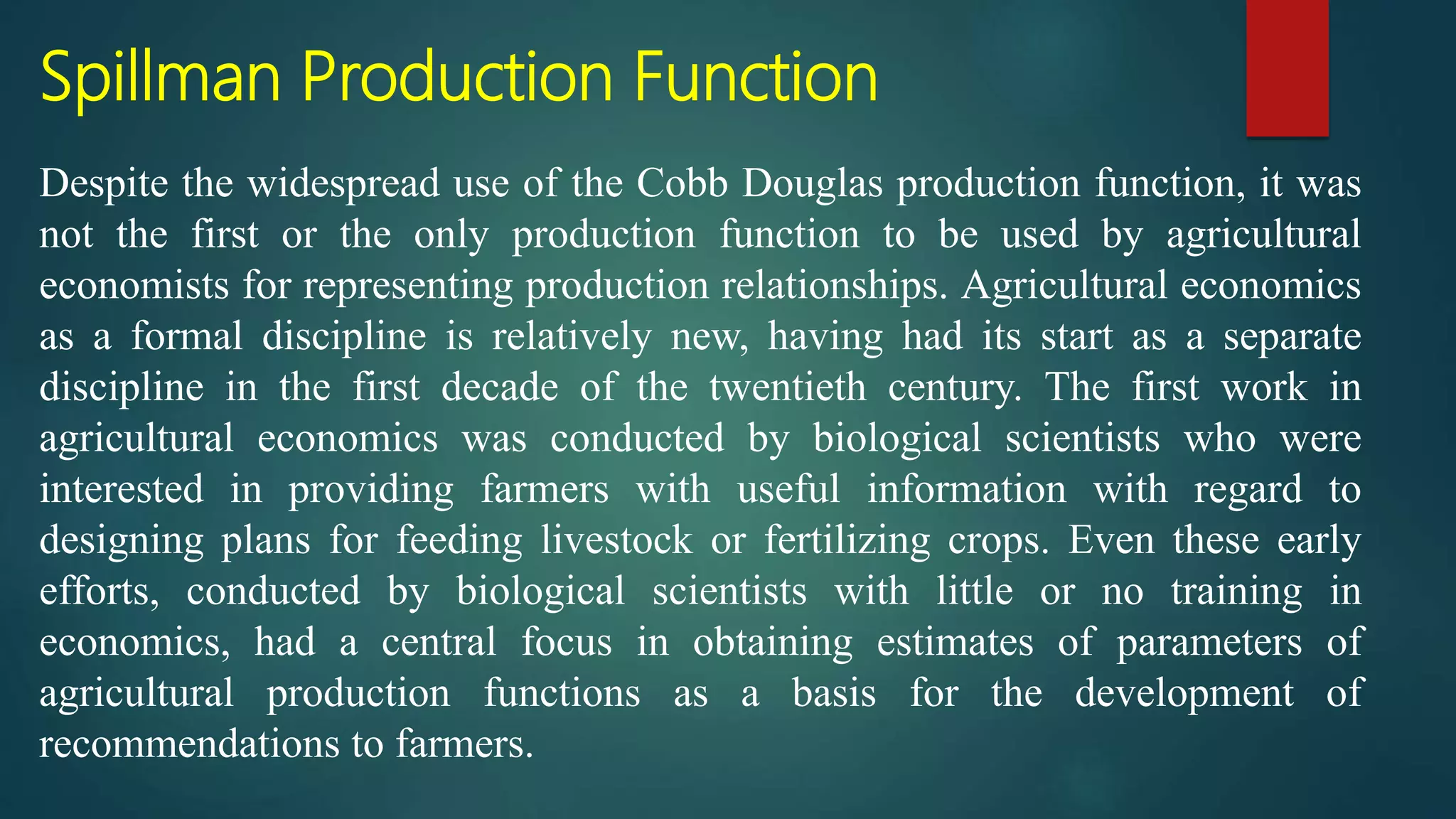 Spillman Production Function

Despite the widespread use of the Cobb Douglas production function, it was not the first or the only production function to be used by agricultural economists for representing production relationships. Agricultural economics as a formal discipline is relatively new, having had its start as a separate discipline in the first decade of the twentieth century. The first work in agricultural economics was conducted by biological scientists who were interested in providing farmers with useful information with regard to designing plans for feeding livestock or fertilizing crops. Even these early efforts, conducted by biological scientists with little or no training in economics, had a central focus in obtaining estimates of parameters of agricultural production functions as a basis for the development of recommendations to farmers.